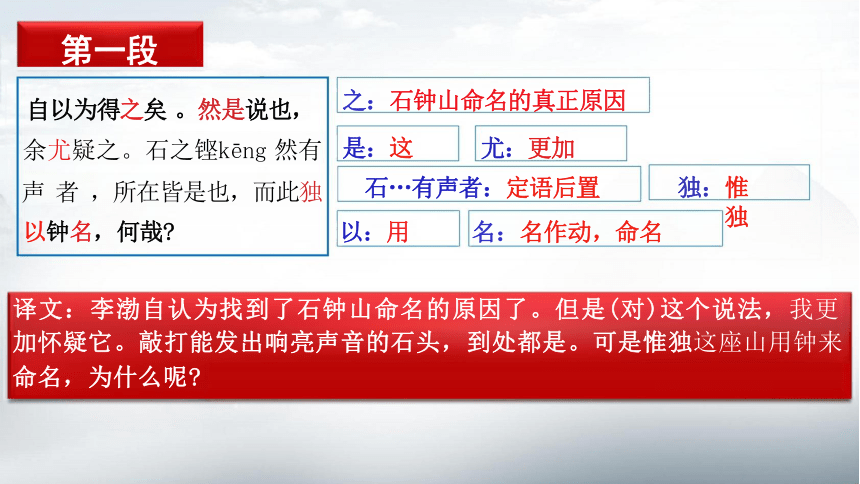 第一段

自以为得之矣 。然是说也，余尤疑之。石之铿kēng 然有声 者 ，所在皆是也，而此独以钟名，何哉?

之：石钟山命名的真正原因

是：这

尤：更加

石…有声者：定语后置

独：惟独

以：用

名：名作动，命名

译文：李渤自认为找到了石钟山命名的原因了。但是(对)这个说法，我更加怀疑它。敲打能发出响亮声音的石头，到处都是。可是惟独这座山用钟来命名，为什么呢?